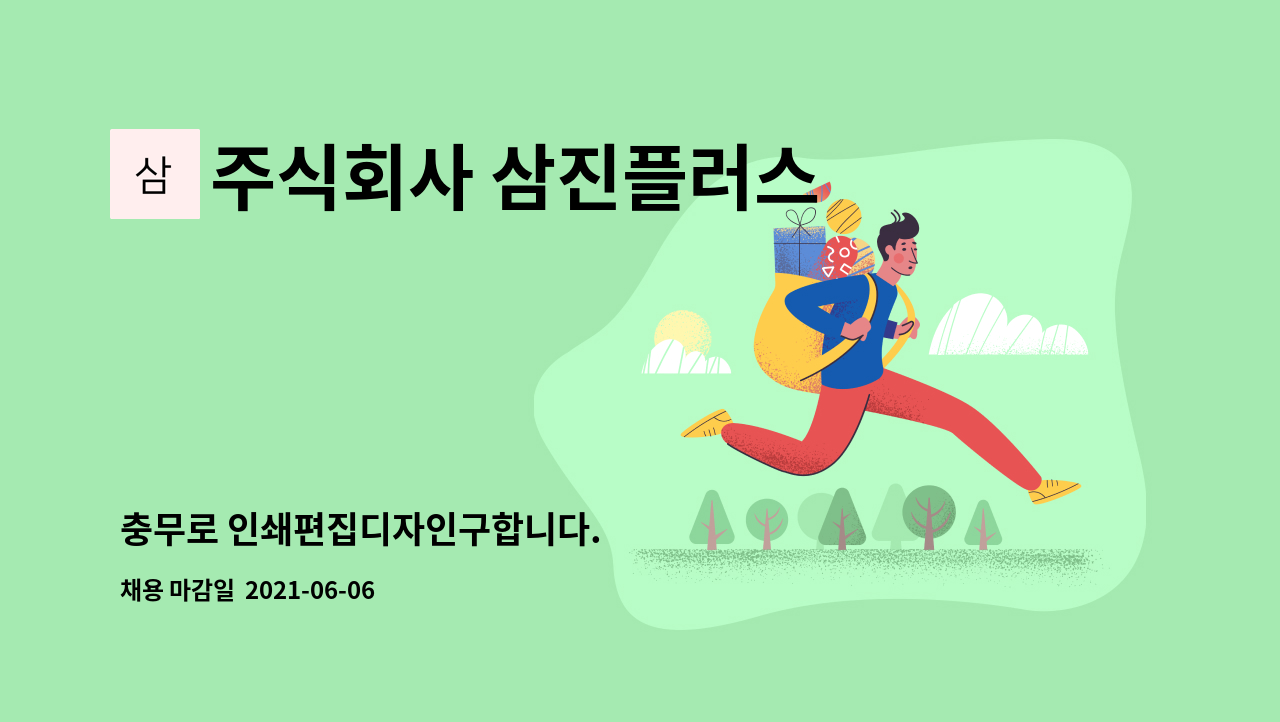 삼

주식회사 삼진플러스

충무로 인쇄편집디자인구합니다.

채용 마감일 2021-06-06